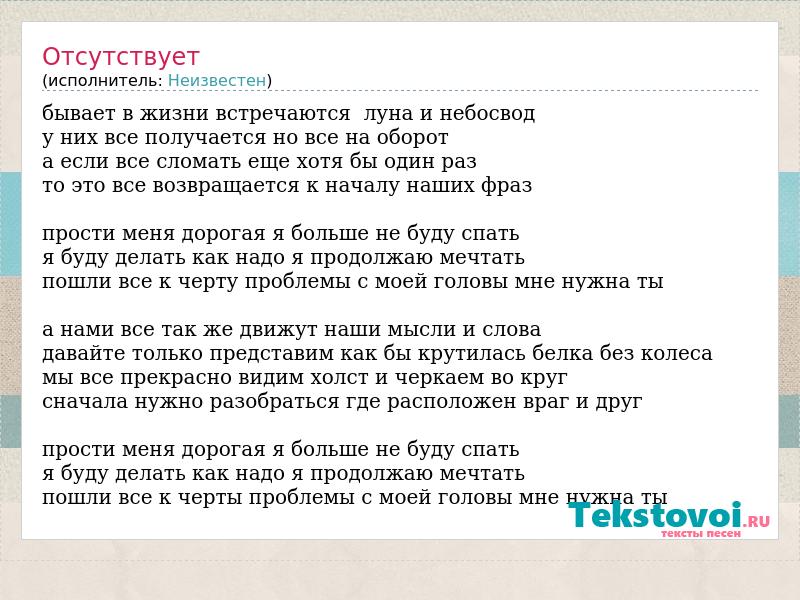 Отсутствует
(исполнитель: Неизвестен)

бывает в жизни встречаются луна и небосвод
у них все получается но все на оборот
а если все сломать еще хотя бы один раз
то это все возвращается к началу наших фраз

прости меня дорогая я больше не буду спать
я буду делать как надо я продолжаю мечтать
пошли все к черту проблемы с моей головы мне нужна ты

а нами все так же движут наши мысли и слова
давайте только представим как бы крутилась белка без колеса
мы все прекрасно видим холст и черкаем во круг
сначала нужно разобраться где расположен враг и друг

прости меня дорогая я больше не буду спать
я буду делать как надо я продолжаю мечтать
пошли все к черты проблемы с моей головы мне нужна ты

Tekstovoi.RU
тексты песен